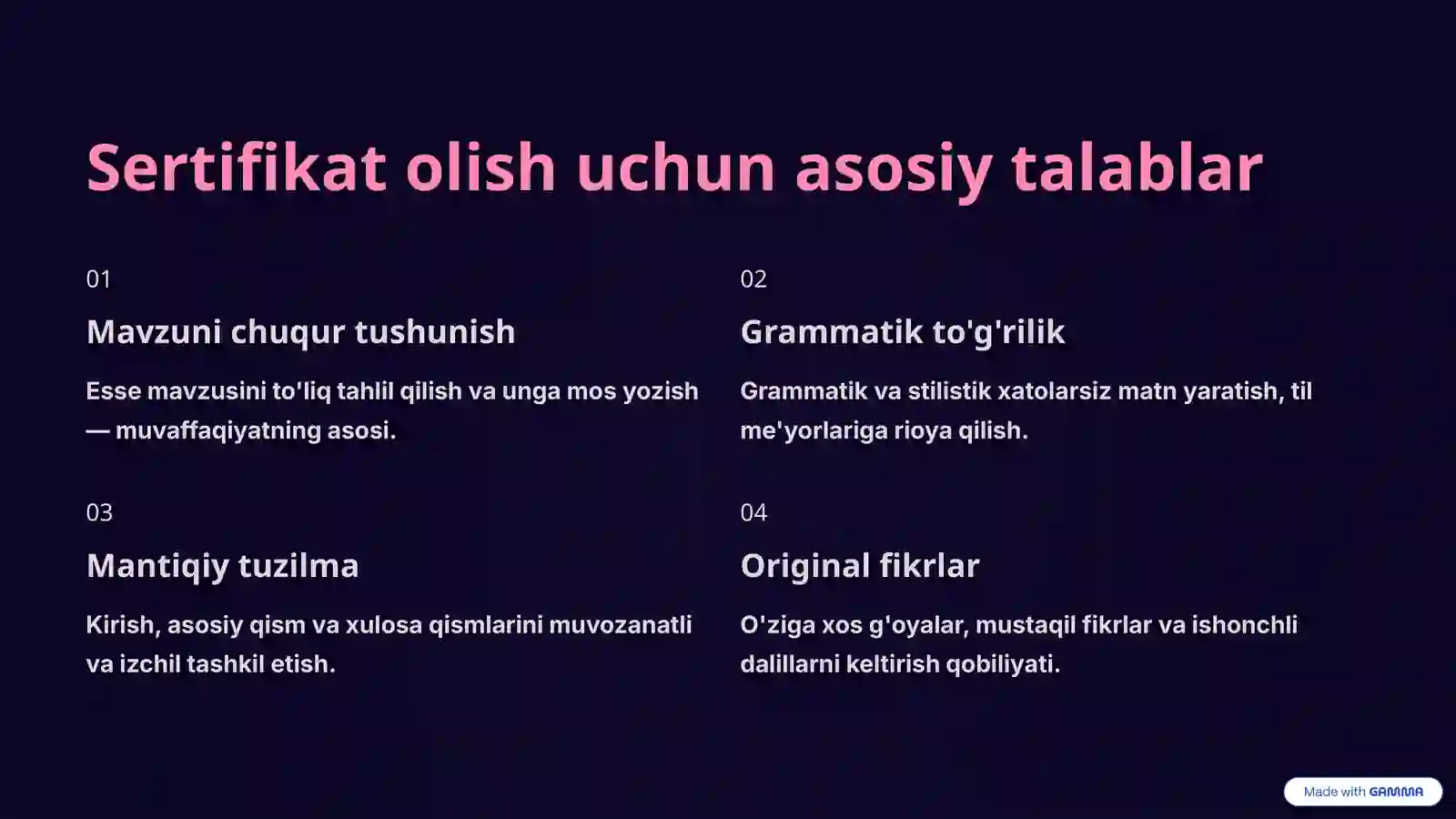 Sertifikat olish uchun asosiy talablar

01

Mavzuni chuqur tushunish

Esse mavzusini to'liq tahlil qilish va unga mos yozish — muvaffaqiyatning asosi.

02

Grammatik to'g'rilik

Grammatik va stilistik xatolarsiz matn yaratish, til me'yorlariga rioya qilish.

03

Mantiqiy tuzilma

Kirish, asosiy qism va xulosa qismlarini muvozanatli va izchil tashkil etish.

04

Original fikrlar

O'ziga xos g'oyalar, mustaqil fikrlar va ishonchli dalillarni keltirish qobiliyati.

Made with GAMMA